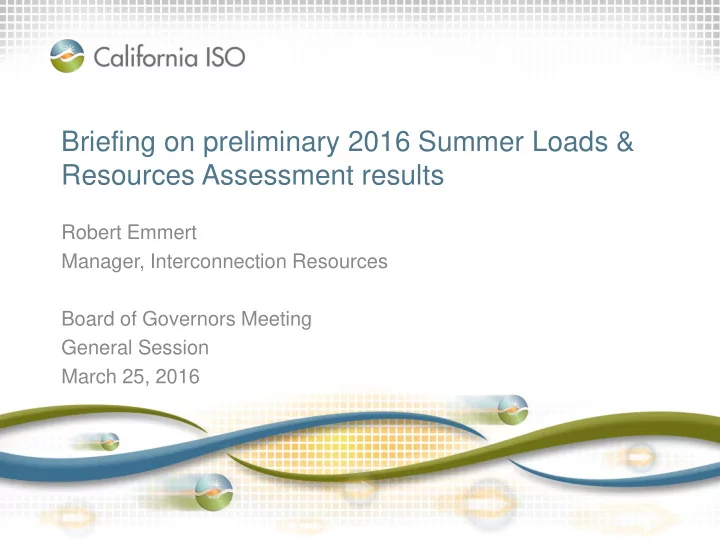 California ISO

Briefing on preliminary 2016 Summer Loads & Resources Assessment results

Robert Emmert
Manager, Interconnection Resources

Board of Governors Meeting
General Session
March 25, 2016